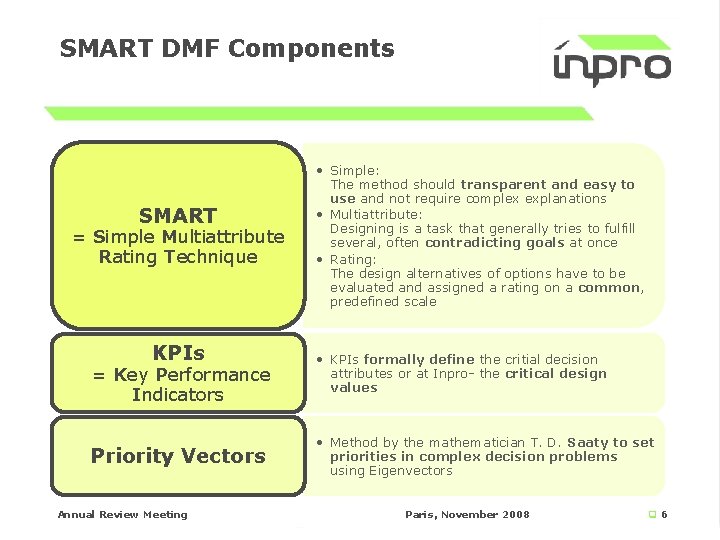 SMART DMF Components

inpro

SMART
= Simple Multiattribute Rating Technique

• Simple:
The method should transparent and easy to use and not require complex explanations
• Multiattribute:
Designing is a task that generally tries to fulfill several, often contradicting goals at once
• Rating:
The design alternatives of options have to be evaluated and assigned a rating on a common, predefined scale

KPIs
= Key Performance Indicators

• KPIs formally define the critial decision attributes or at Inpro- the critical design values

Priority Vectors

• Method by the mathematician T. D. Saaty to set priorities in complex decision problems using Eigenvectors

Annual Review Meeting

Paris, November 2008

6